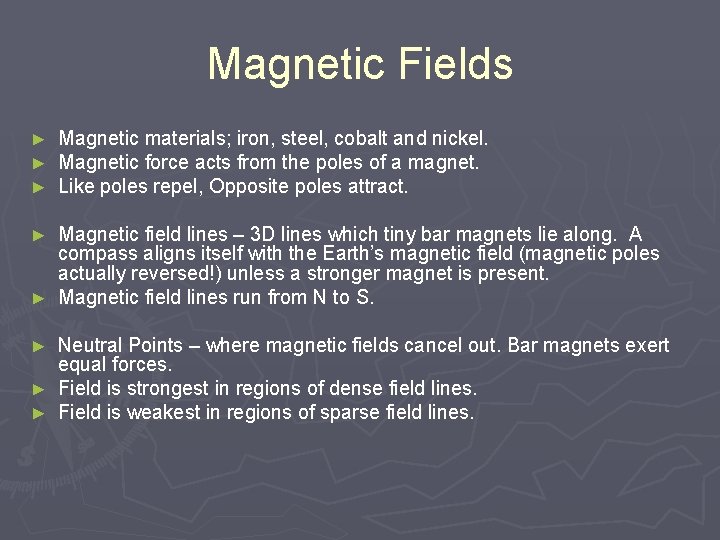 Magnetic Fields

► Magnetic materials; iron, steel, cobalt and nickel.
► Magnetic force acts from the poles of a magnet.
► Like poles repel, Opposite poles attract.

► Magnetic field lines – 3D lines which tiny bar magnets lie along. A compass aligns itself with the Earth's magnetic field (magnetic poles actually reversed!) unless a stronger magnet is present.
► Magnetic field lines run from N to S.

► Neutral Points – where magnetic fields cancel out. Bar magnets exert equal forces.
► Field is strongest in regions of dense field lines.
► Field is weakest in regions of sparse field lines.